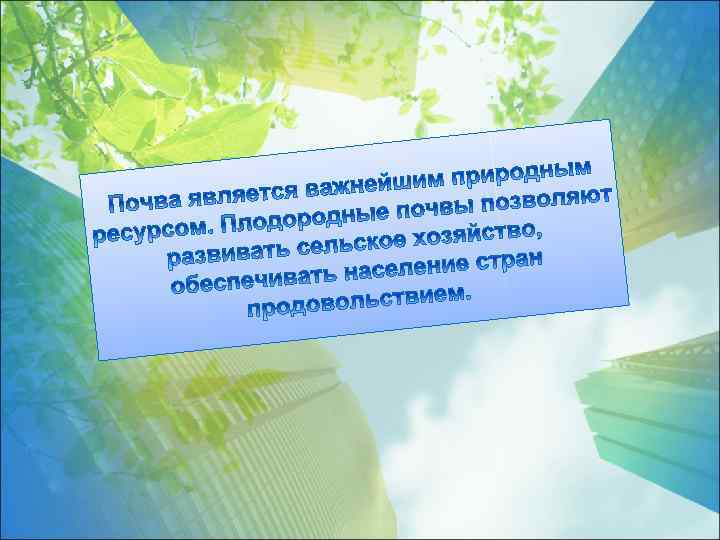 Почва является важнейшим природным ресурсом. Плодородные почвы позволяют развивать сельское хозяйство, обеспечивать население стран продовольствием.